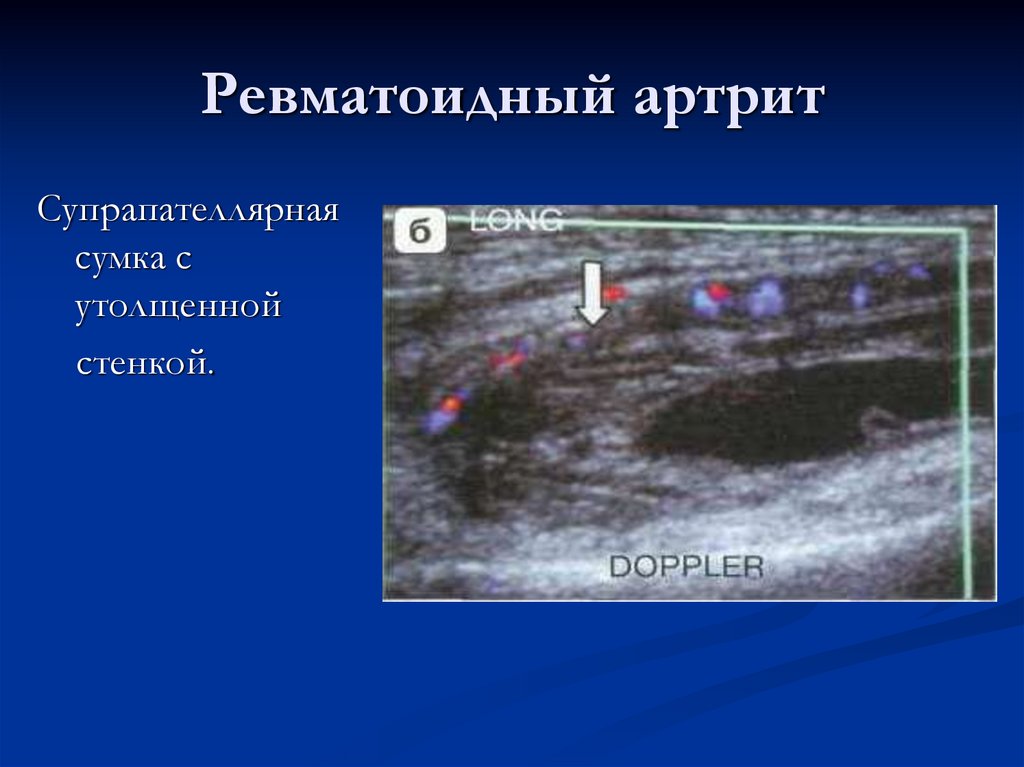 Ревматоидный артрит

Супрапателлярная сумка с утолщенной стенкой.

б LONG

DOPPLER